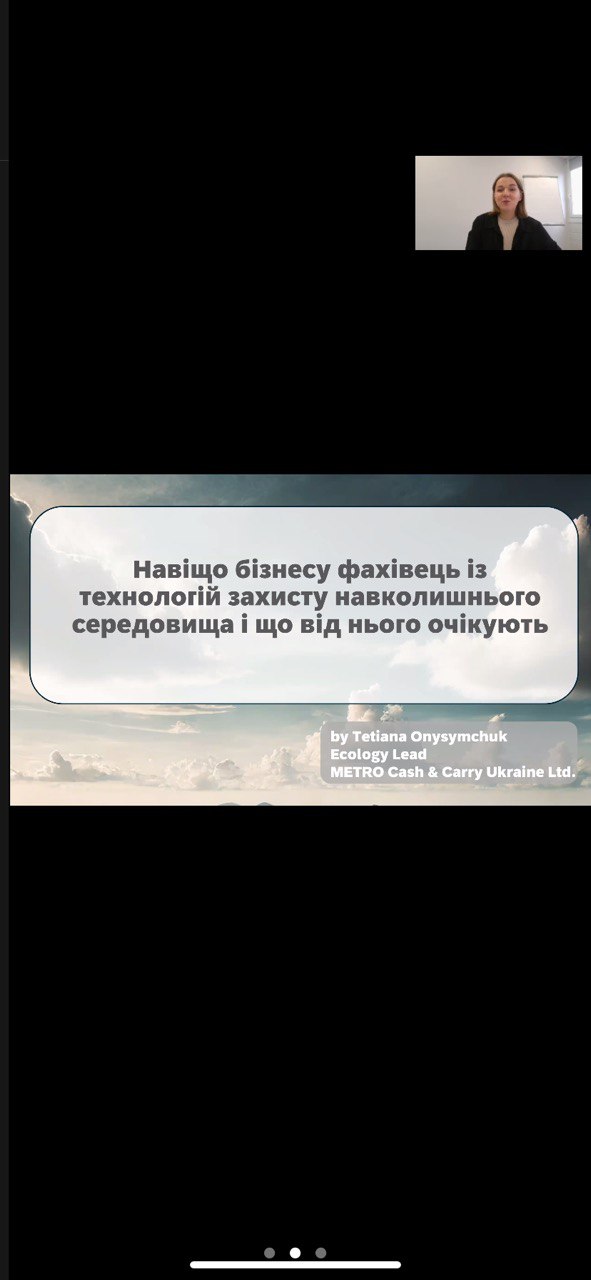 Навіщо бізнесу фахівець із технологій захисту навколишнього середовища і що від нього очікують

by Tetiana Onysymchuk
Ecology Lead
METRO Cash & Carry Ukraine Ltd.